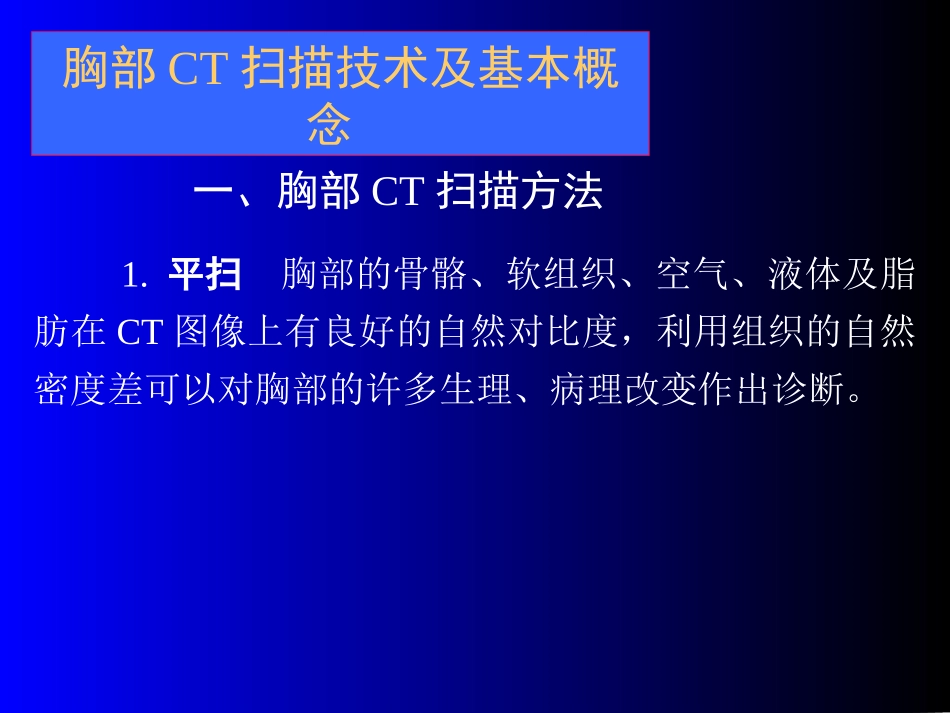 胸部 CT 扫描技术及基本概念

一、胸部 CT 扫描方法

1. 平扫　胸部的骨骼、软组织、空气、液体及脂肪在 CT 图像上有良好的自然对比度，利用组织的自然密度差可以对胸部的许多生理、病理改变作出诊断。